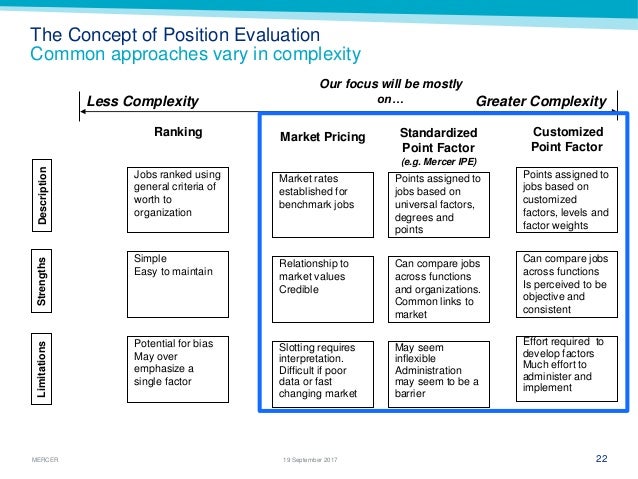 The Concept of Position Evaluation
Common approaches vary in complexity

Our focus will be mostly on…

Less Complexity

Greater Complexity

| | Ranking | Market Pricing | Standardized Point Factor (e.g. Mercer IPE) | Customized Point Factor |
|---|---|---|---|---|
| Description | Jobs ranked using general criteria of worth to organization | Market rates established for benchmark jobs | Points assigned to jobs based on universal factors, degrees and points | Points assigned to jobs based on customized factors, levels and factor weights |
| Strengths | Simple Easy to maintain | Relationship to market values Credible | Can compare jobs across functions and organizations. Common links to market | Can compare jobs across functions Is perceived to be objective and consistent |
| Limitations | Potential for bias May over emphasize a single factor | Slotting requires interpretation. Difficult if poor data or fast changing market | May seem inflexible Administration may seem to be a barrier | Effort required to develop factors Much effort to administer and implement |

MERCER

19 September 2017

22